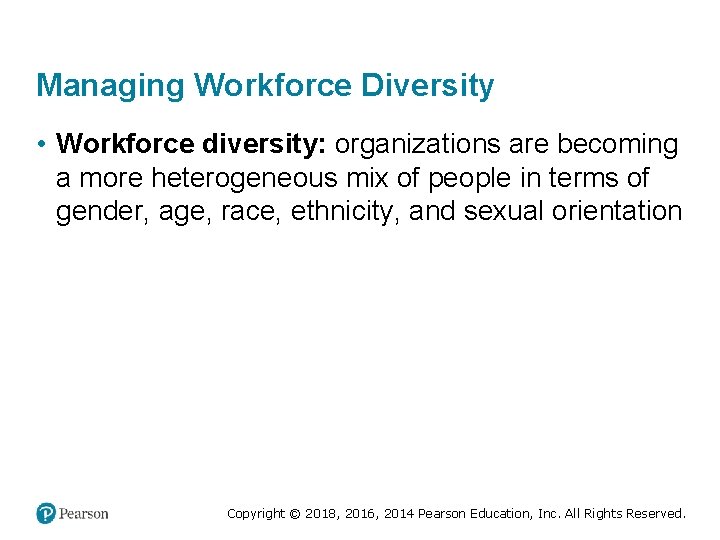 Managing Workforce Diversity

• Workforce diversity: organizations are becoming a more heterogeneous mix of people in terms of gender, age, race, ethnicity, and sexual orientation

Pearson

Copyright © 2018, 2016, 2014 Pearson Education, Inc. All Rights Reserved.